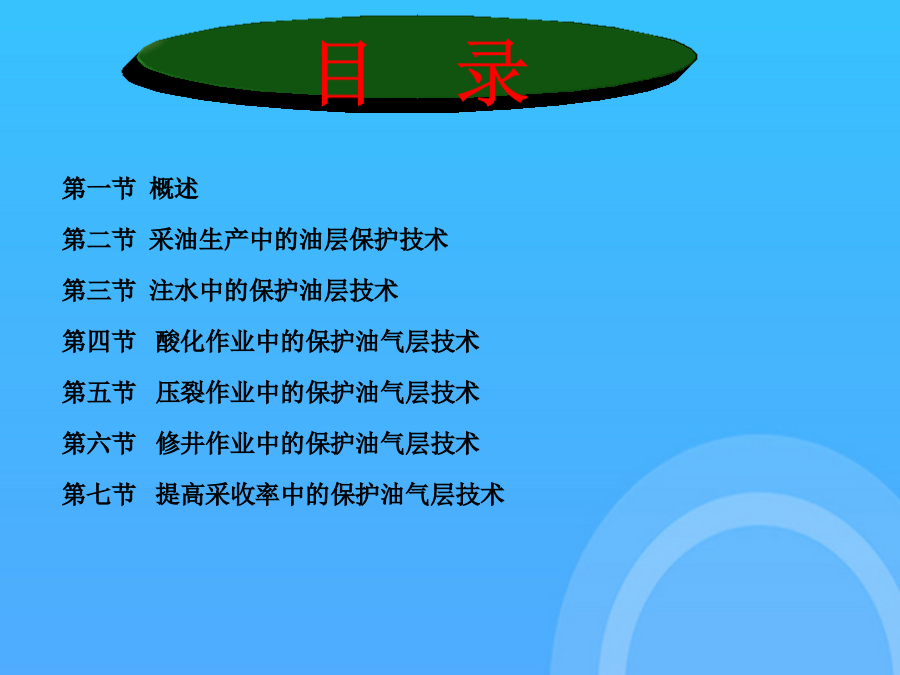 目　录

第一节 概述

第二节 采油生产中的油层保护技术

第三节 注水中的保护油层技术

第四节 酸化作业中的保护油气层技术

第五节 压裂作业中的保护油气层技术

第六节 修井作业中的保护油气层技术

第七节 提高采收率中的保护油气层技术